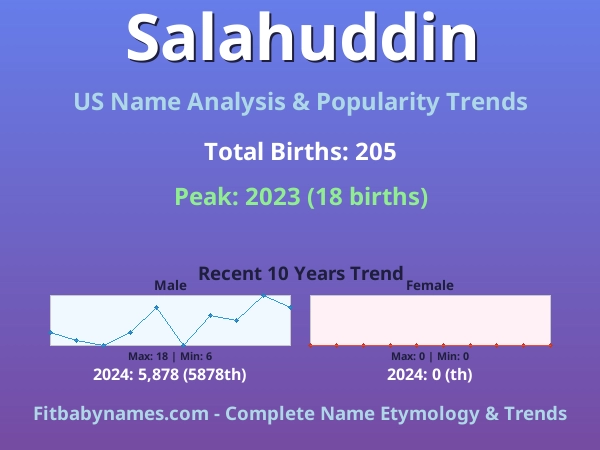 Salahuddin

US Name Analysis & Popularity Trends

Total Births: 205

Peak: 2023 (18 births)

Recent 10 Years Trend

Male

Max: 18 | Min: 6

2024: 5,878 (5878th)

Female

Max: 0 | Min: 0

2024: 0 (th)

Fitbabynames.com - Complete Name Etymology & Trends